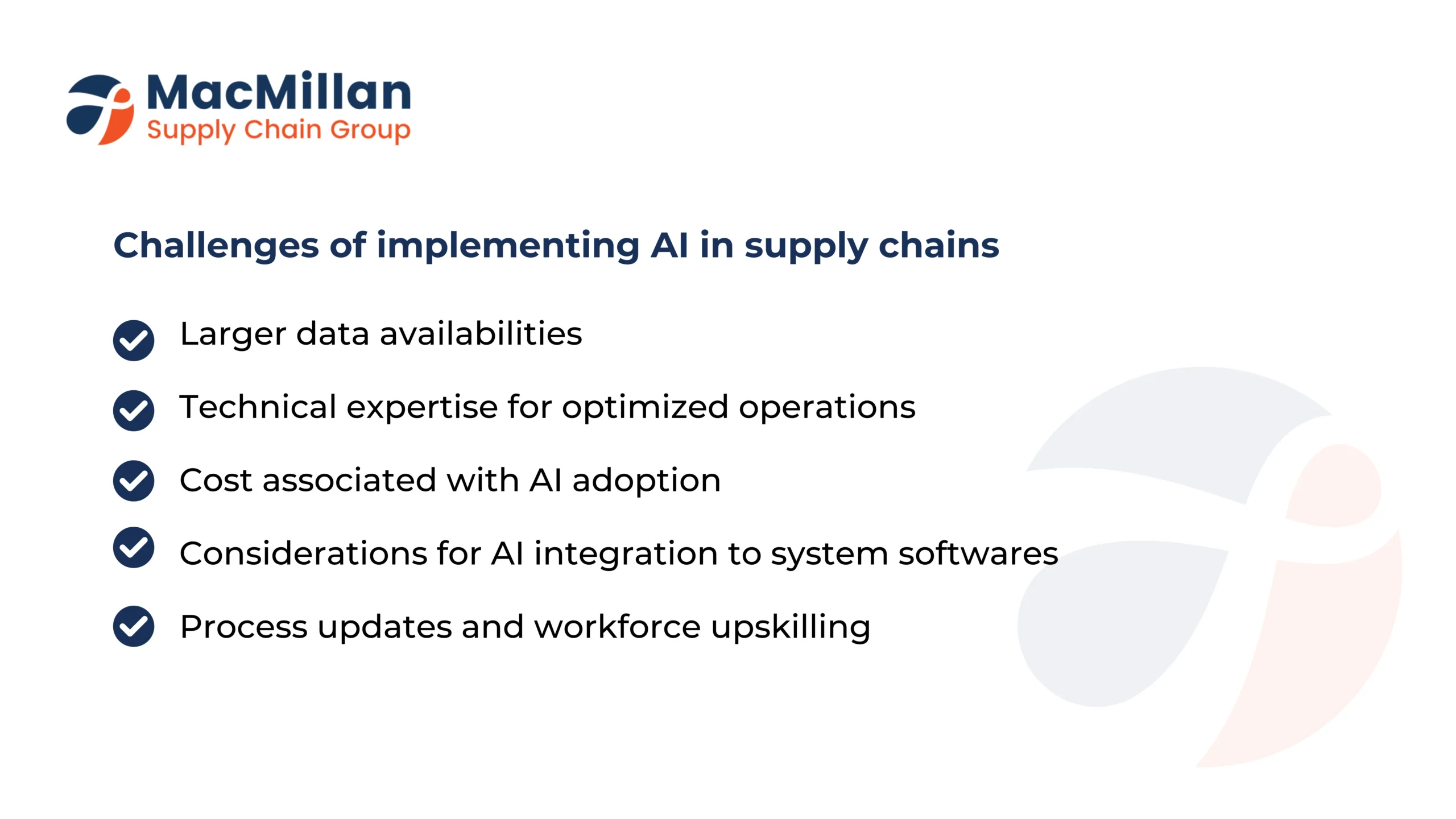 MacMillan
Supply Chain Group

Challenges of implementing AI in supply chains

Larger data availabilities

Technical expertise for optimized operations

Cost associated with AI adoption

Considerations for AI integration to system softwares

Process updates and workforce upskilling